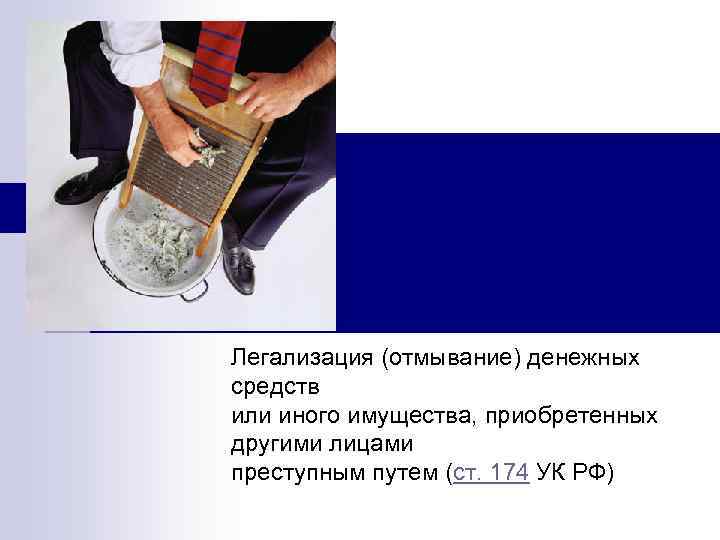 Легализация (отмывание) денежных средств
или иного имущества, приобретенных другими лицами
преступным путем (ст. 174 УК РФ)